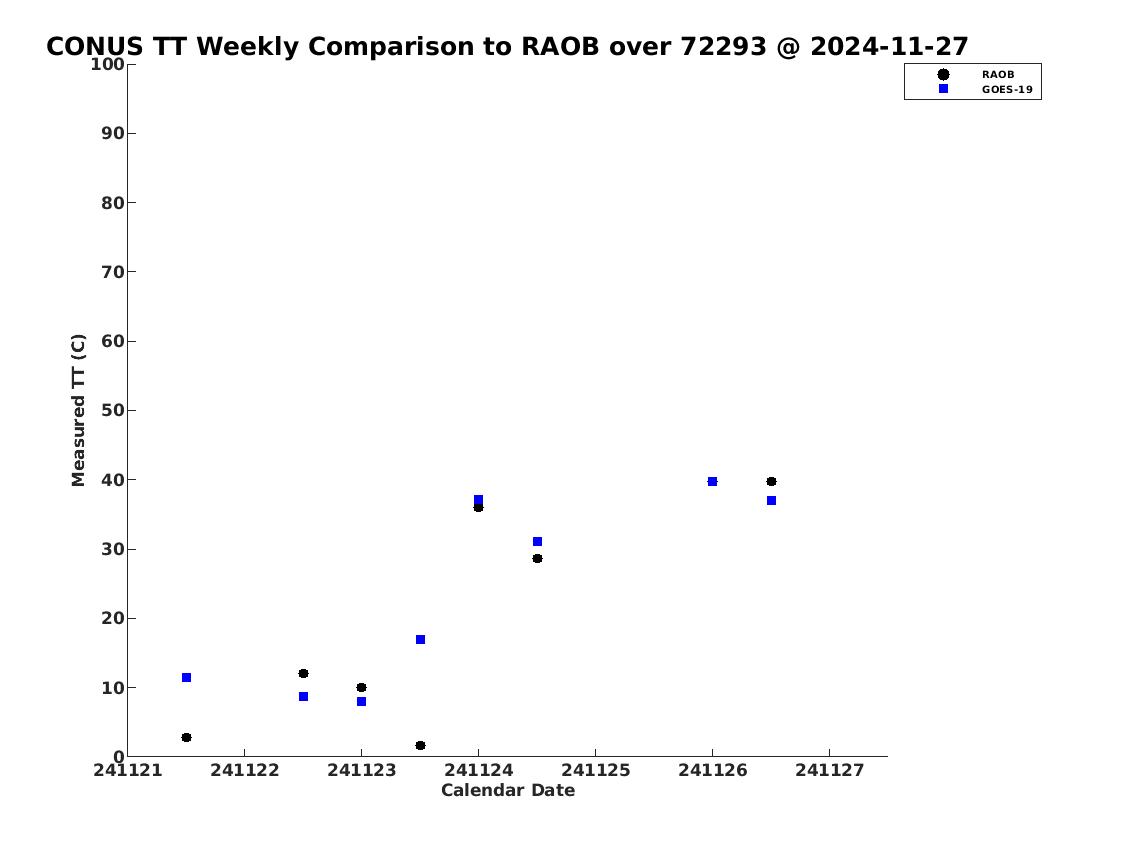 CONUS TT Weekly Comparison to RAOB over 72293 @ 2024-11-27

RAOB
GOES-19

Measured TT (C)

100
90
80
70
60
50
40
30
20
10
0

241121 241122 241123 241124 241125 241126 241127
Calendar Date